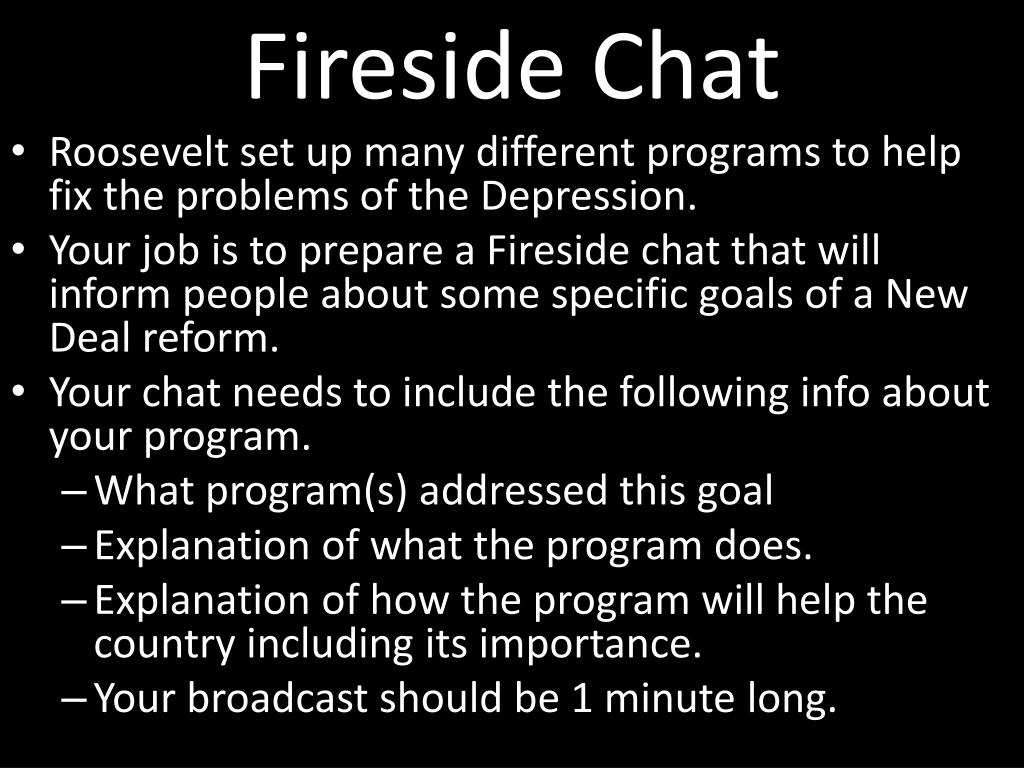 Fireside Chat

• Roosevelt set up many different programs to help fix the problems of the Depression.
• Your job is to prepare a Fireside chat that will inform people about some specific goals of a New Deal reform.
• Your chat needs to include the following info about your program.
– What program(s) addressed this goal
– Explanation of what the program does.
– Explanation of how the program will help the country including its importance.
– Your broadcast should be 1 minute long.